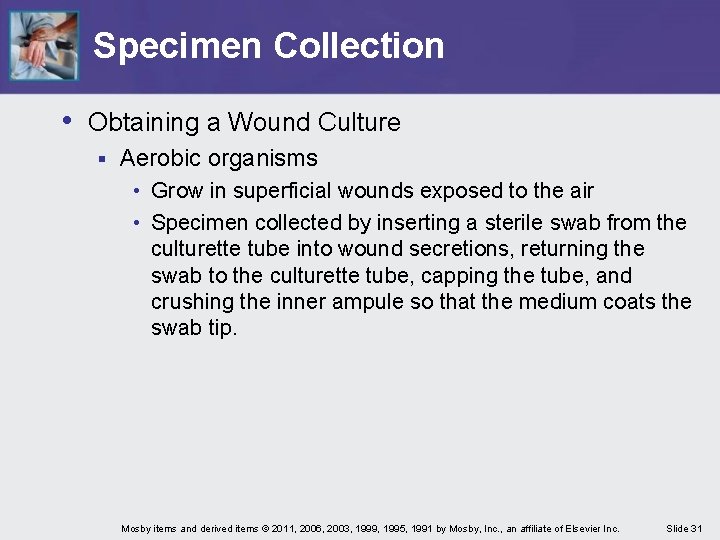 Specimen Collection

• Obtaining a Wound Culture
▪ Aerobic organisms
• Grow in superficial wounds exposed to the air
• Specimen collected by inserting a sterile swab from the culturette tube into wound secretions, returning the swab to the culturette tube, capping the tube, and crushing the inner ampule so that the medium coats the swab tip.

Mosby items and derived items © 2011, 2006, 2003, 1999, 1995, 1991 by Mosby, Inc., an affiliate of Elsevier Inc. Slide 31